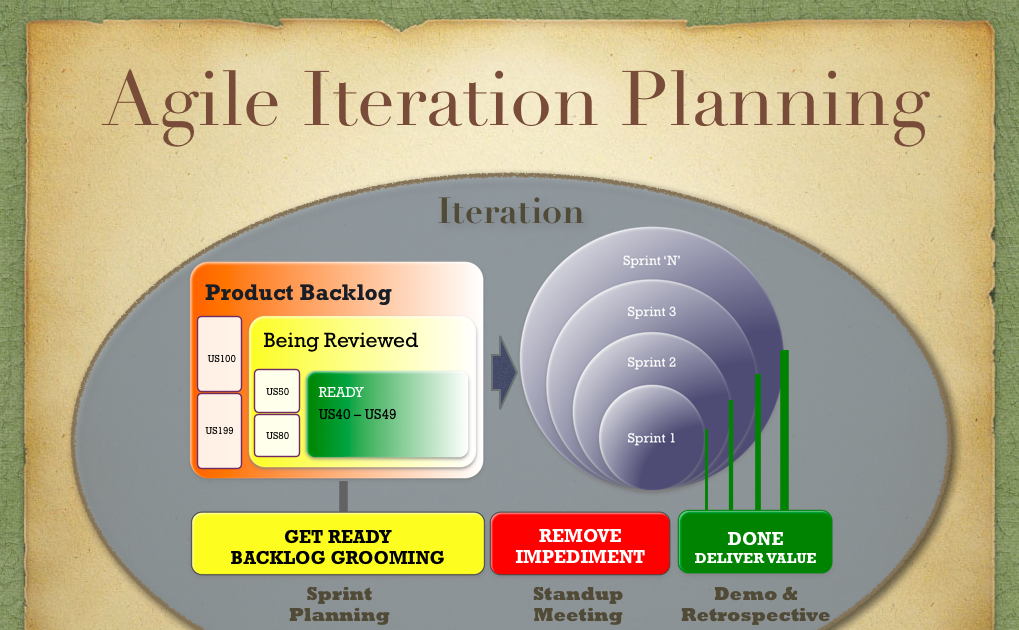 Agile Iteration Planning

Iteration

Product Backlog

US100

US199

Being Reviewed

US50

US80

READY
US40 – US49

Sprint 'N'

Sprint 3

Sprint 2

Sprint 1

GET READY
BACKLOG GROOMING

REMOVE
IMPEDIMENT

DONE
DELIVER VALUE

Sprint
Planning

Standup
Meeting

Demo &
Retrospective